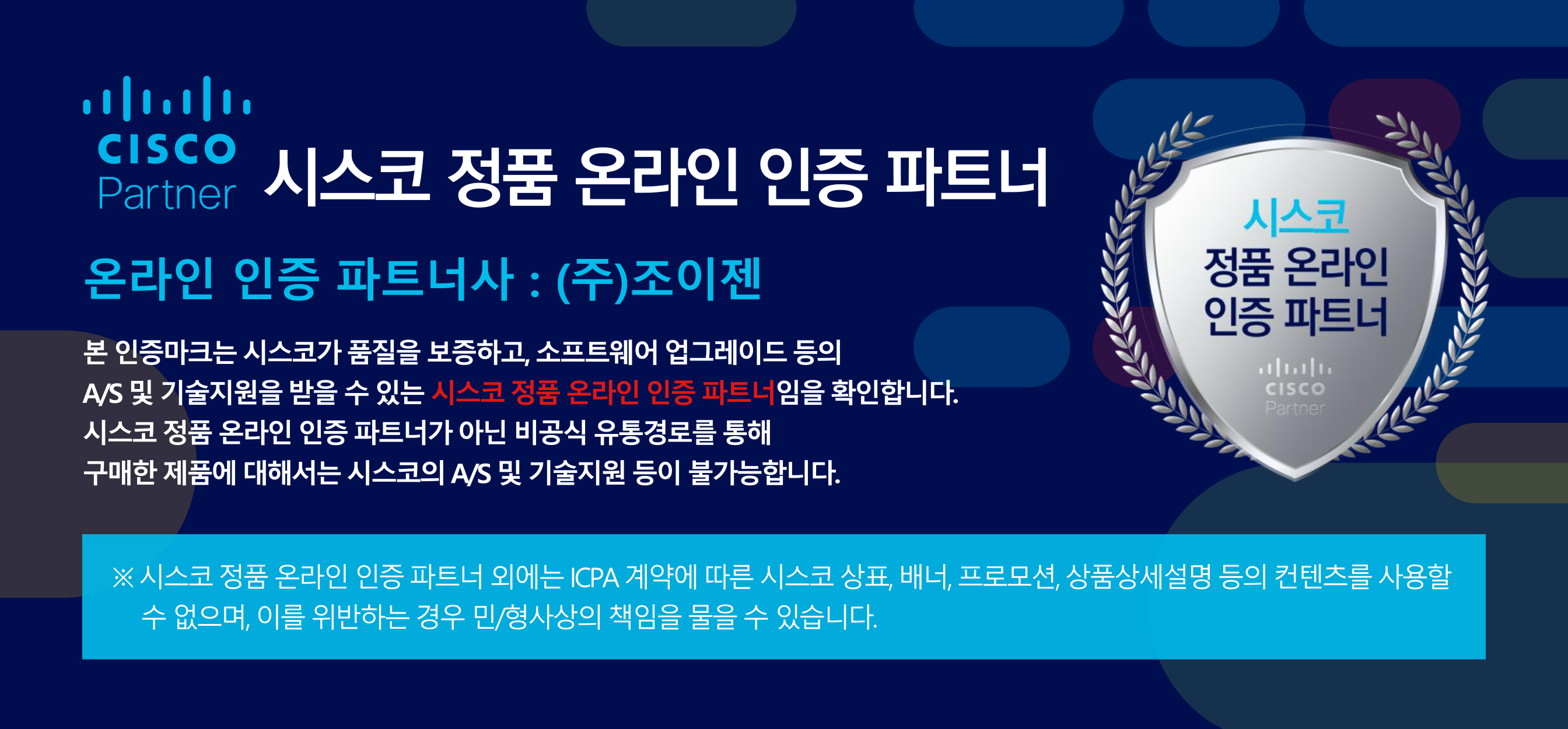 CISCO Partner

시스코 정품 온라인 인증 파트너

온라인 인증 파트너사 : (주)조이젠

본 인증마크는 시스코가 품질을 보증하고, 소프트웨어 업그레이드 등의 A/S 및 기술지원을 받을 수 있는 시스코 정품 온라인 인증 파트너임을 확인합니다. 시스코 정품 온라인 인증 파트너가 아닌 비공식 유통경로를 통해 구매한 제품에 대해서는 시스코의 A/S 및 기술지원 등이 불가능합니다.

시스코 정품 온라인 인증 파트너

CISCO Partner

※ 시스코 정품 온라인 인증 파트너 외에는 ICPA 계약에 따른 시스코 상표, 배너, 프로모션, 상품상세설명 등의 컨텐츠를 사용할 수 없으며, 이를 위반하는 경우 민/형사상의 책임을 물을 수 있습니다.